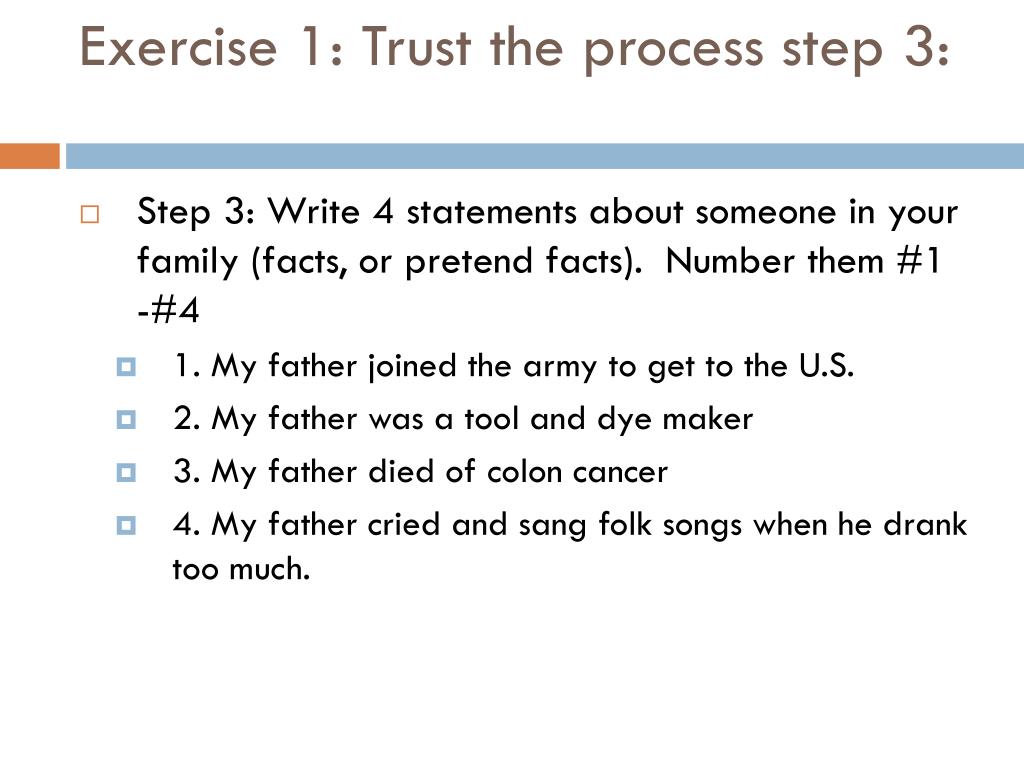 Exercise 1: Trust the process step 3:

Step 3: Write 4 statements about someone in your family (facts, or pretend facts). Number them #1 -#4

1. My father joined the army to get to the U.S.

2. My father was a tool and dye maker

3. My father died of colon cancer

4. My father cried and sang folk songs when he drank too much.